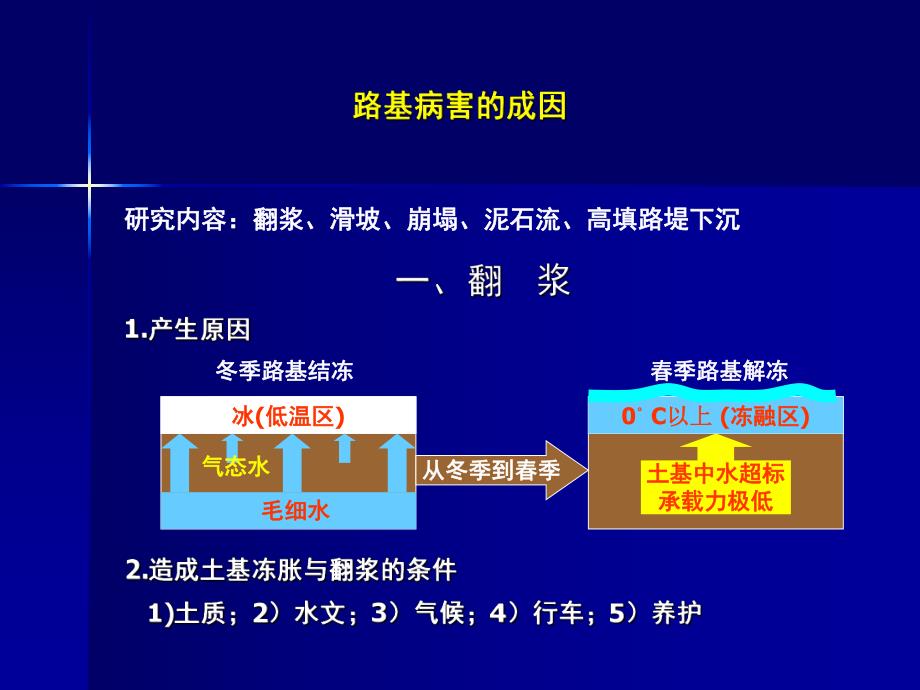 路基病害的成因

研究内容：翻浆、滑坡、崩塌、泥石流、高填路堤下沉

一、翻 浆

1.产生原因

冬季路基结冻

冰(低温区)

气态水

毛细水

从冬季到春季

春季路基解冻

0° C以上 (冻融区)

土基中水超标
承载力极低

2.造成土基冻胀与翻浆的条件

1)土质；2）水文；3）气候；4）行车；5）养护